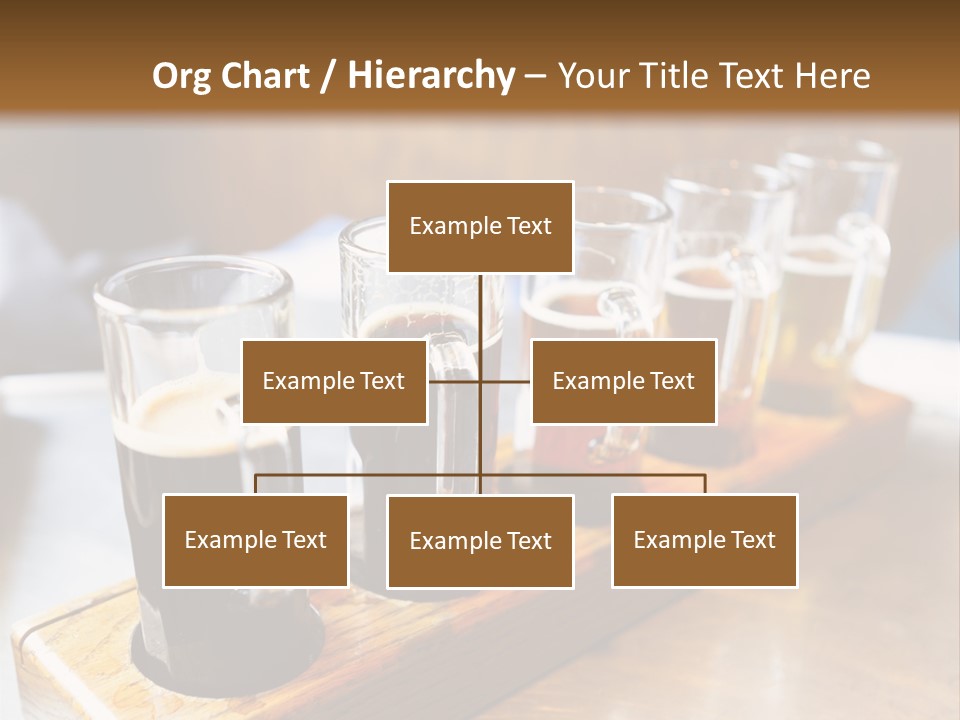 Org Chart / Hierarchy – Your Title Text Here

Example Text

Example Text

Example Text

Example Text

Example Text

Example Text